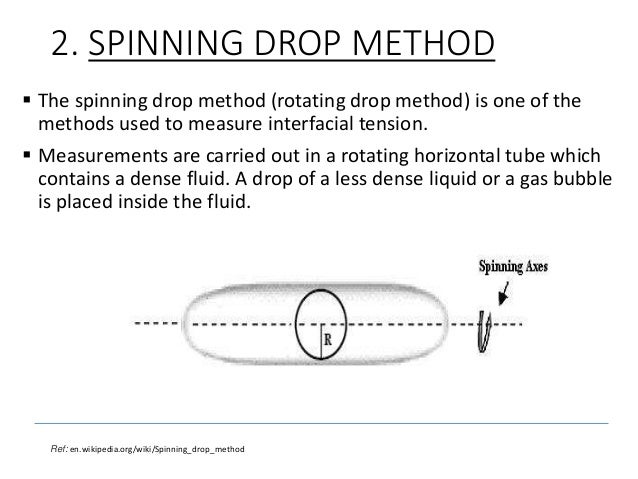 2. SPINNING DROP METHOD

▪ The spinning drop method (rotating drop method) is one of the methods used to measure interfacial tension.

▪ Measurements are carried out in a rotating horizontal tube which contains a dense fluid. A drop of a less dense liquid or a gas bubble is placed inside the fluid.

Spinning Axes

R

Ref: en.wikipedia.org/wiki/Spinning_drop_method